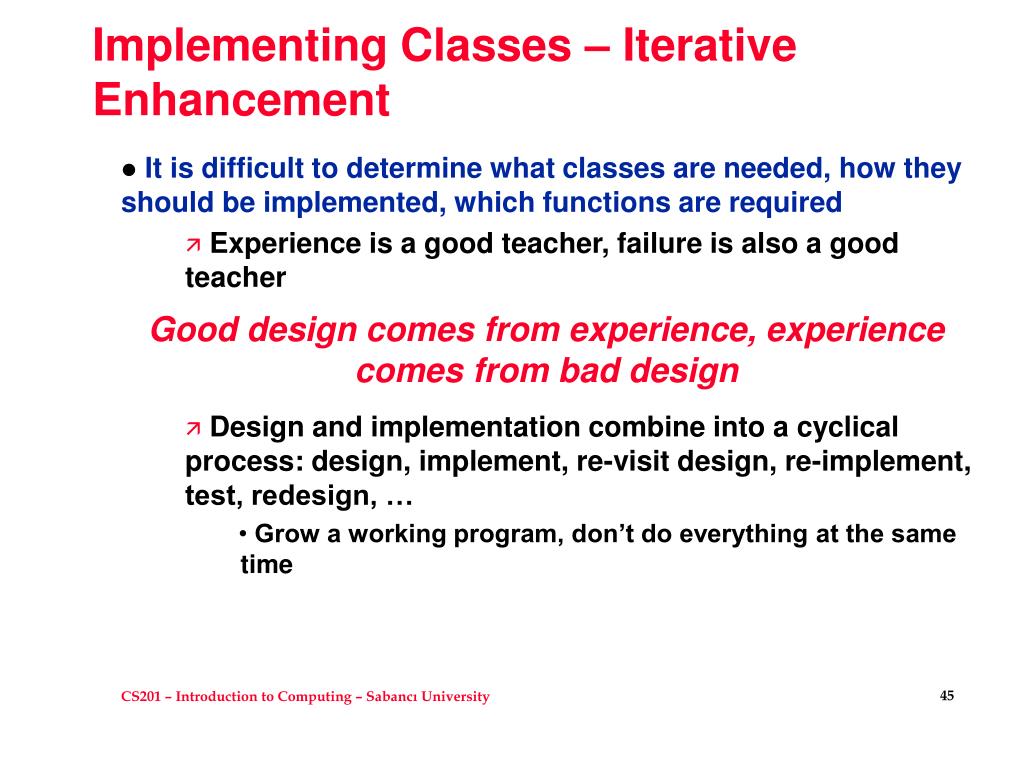 Implementing Classes – Iterative Enhancement

● It is difficult to determine what classes are needed, how they should be implemented, which functions are required

↗ Experience is a good teacher, failure is also a good teacher

Good design comes from experience, experience comes from bad design

↗ Design and implementation combine into a cyclical process: design, implement, re-visit design, re-implement, test, redesign, …

• Grow a working program, don't do everything at the same time

CS201 – Introduction to Computing – Sabancı University

45